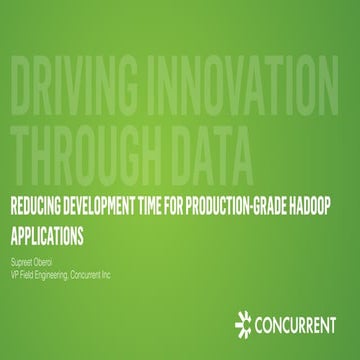 DRIVING INNOVATION THROUGH DATA

REDUCING DEVELOPMENT TIME FOR PRODUCTION-GRADE HADOOP APPLICATIONS

Supreet Oberoi
VP Field Engineering, Concurrent Inc

CONCURRENT